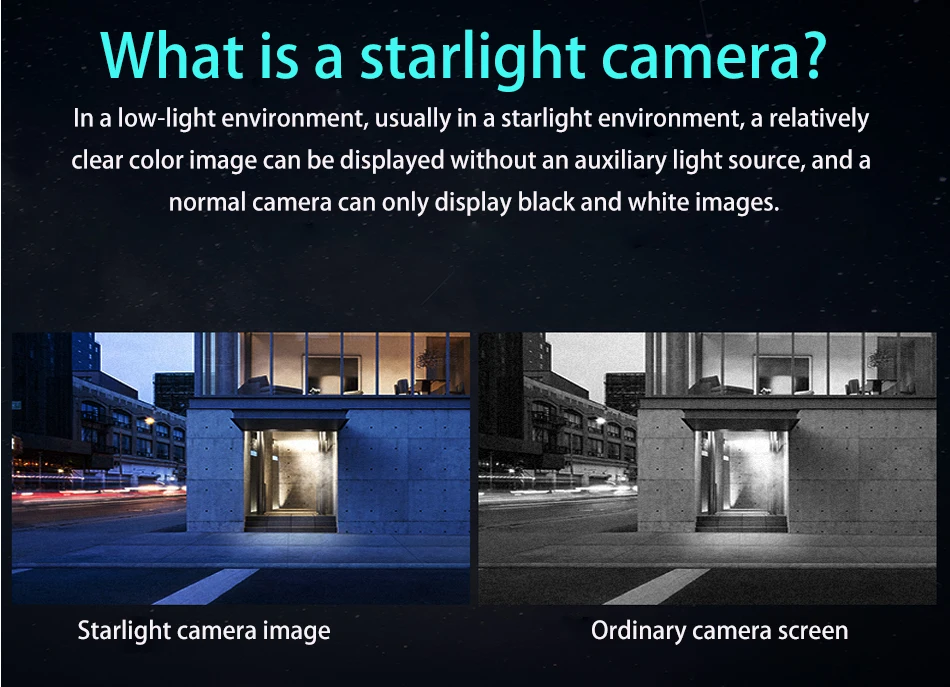 What is a starlight camera?

In a low-light environment, usually in a starlight environment, a relatively clear color image can be displayed without an auxiliary light source, and a normal camera can only display black and white images.

Starlight camera image

Ordinary camera screen